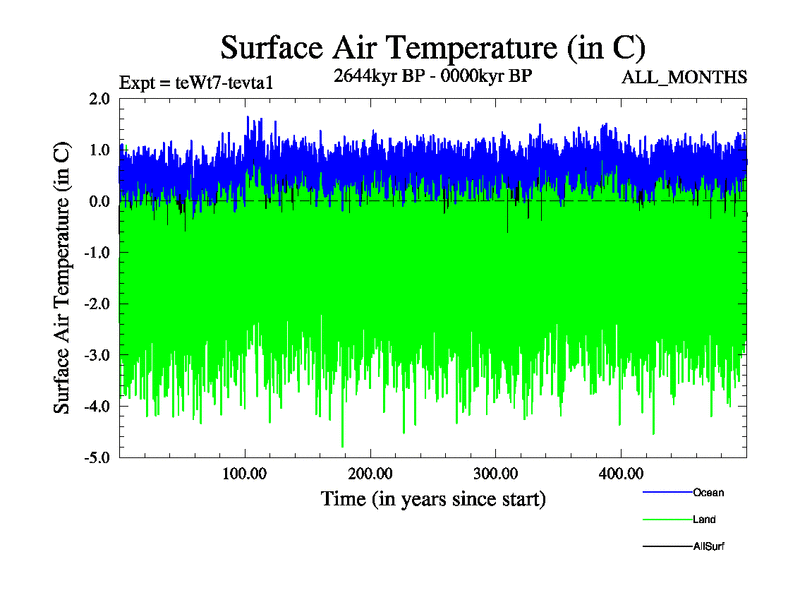 Surface Air Temperature (in C)

Expt = teWt7-tevta1

2644kyr BP - 0000kyr BP

ALL_MONTHS

Surface Air Temperature (in C)

2.0
1.0
0.0
-1.0
-2.0
-3.0
-4.0
-5.0

100.00
200.00
300.00
400.00

Time (in years since start)

Ocean

Land

AllSurf